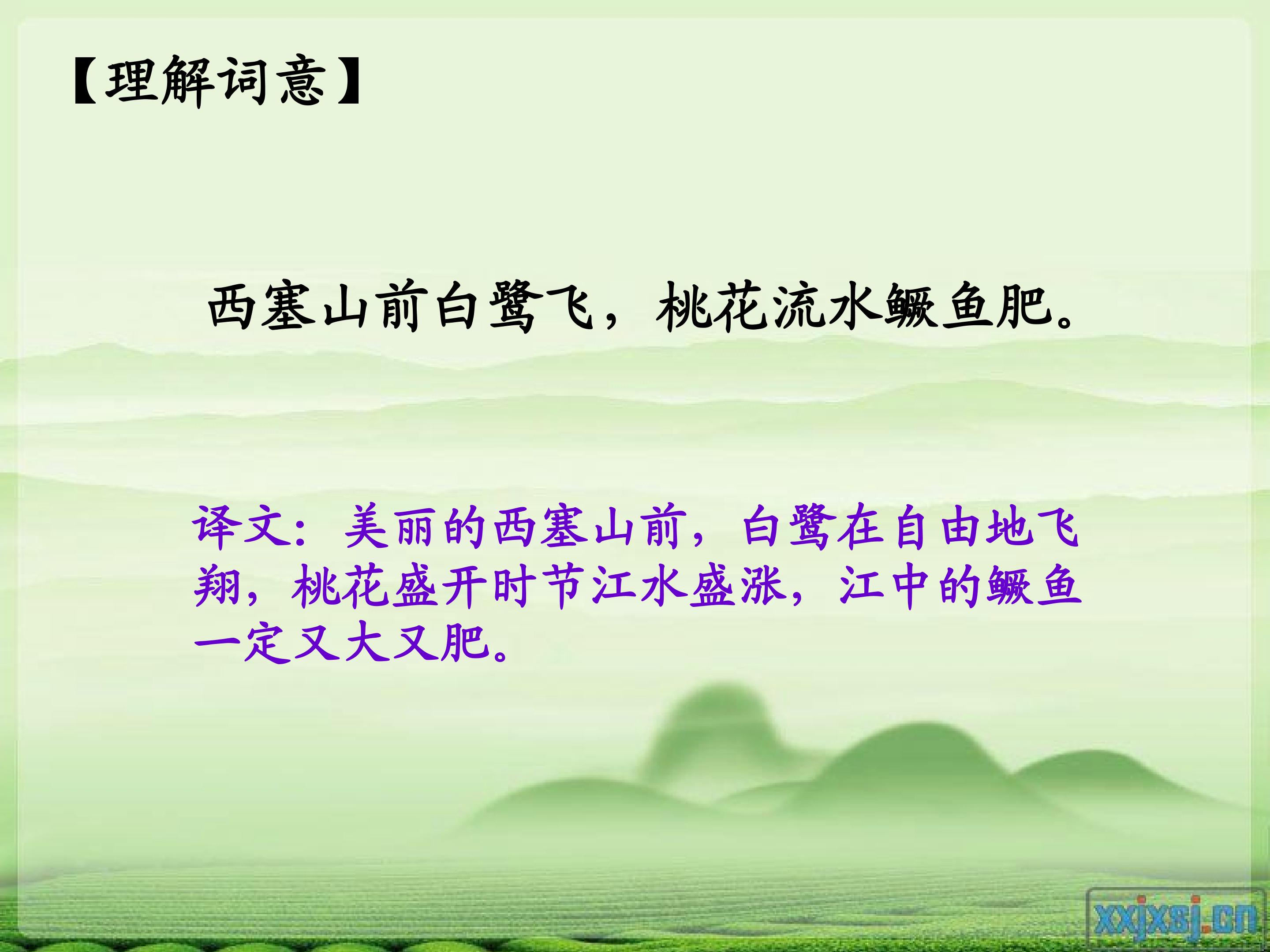 【理解词意】

西塞山前白鹭飞，桃花流水鳜鱼肥。

译文：美丽的西塞山前，白鹭在自由地飞翔，桃花盛开时节江水盛涨，江中的鳜鱼一定又大又肥。

xxjxsj.cn